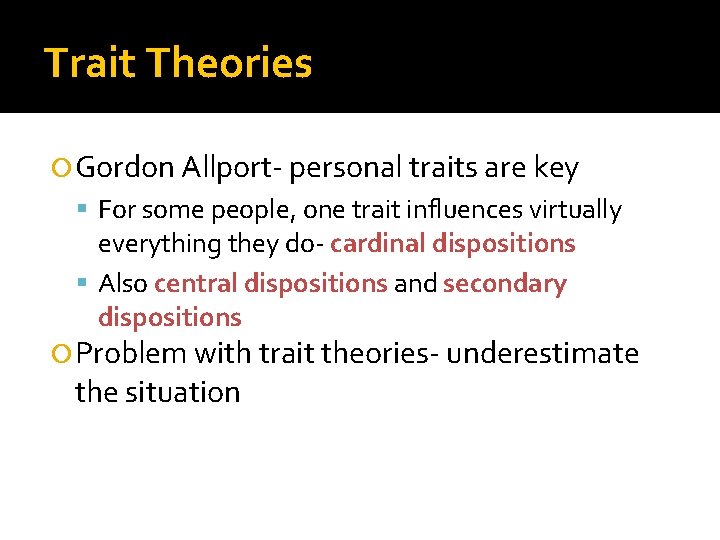 Trait Theories

Gordon Allport- personal traits are key

For some people, one trait influences virtually everything they do- cardinal dispositions

Also central dispositions and secondary dispositions

Problem with trait theories- underestimate the situation